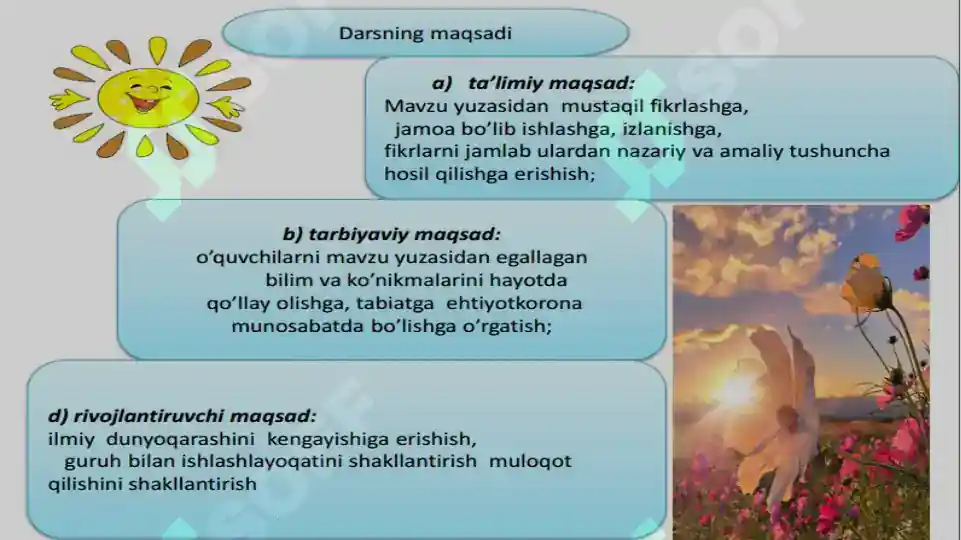 Darsning maqsadi

a) ta'limiy maqsad:
Mavzu yuzasidan mustaqil fikrlashga, jamoa bo'lib ishlashga, izlanishga, fikrlarni jamlab ulardan nazariy va amaliy tushuncha hosil qilishga erishish;

b) tarbiyaviy maqsad:
o'quvchilarni mavzu yuzasidan egallagan bilim va ko'nikmalarini hayotda qo'llay olishga, tabiatga ehtiyotkorona munosabatda bo'lishga o'rgatish;

d) rivojlantiruvchi maqsad:
ilmiy dunyoqarashini kengayishiga erishish, guruh bilan ishlashlayoqatini shakllantirish muloqot qilishini shakllantirish